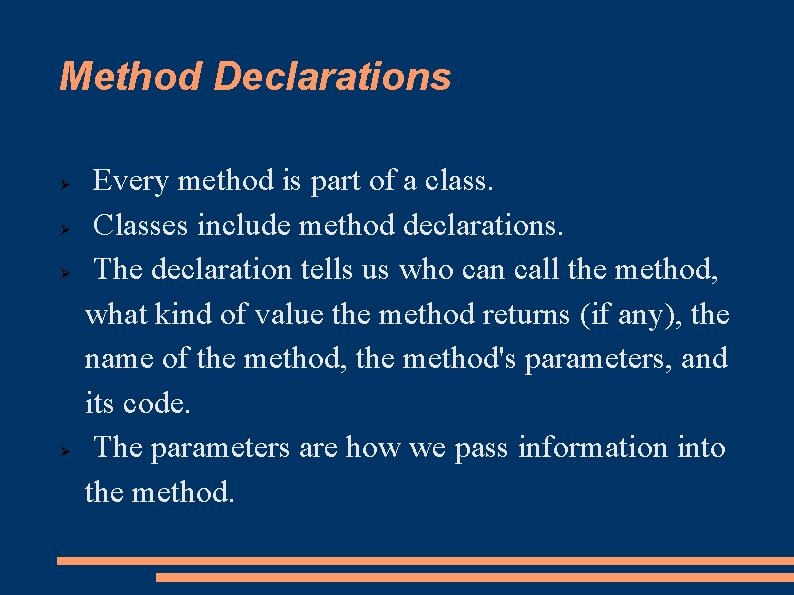 Method Declarations

➢ Every method is part of a class.

➢ Classes include method declarations.

➢ The declaration tells us who can call the method, what kind of value the method returns (if any), the name of the method, the method's parameters, and its code.

➢ The parameters are how we pass information into the method.